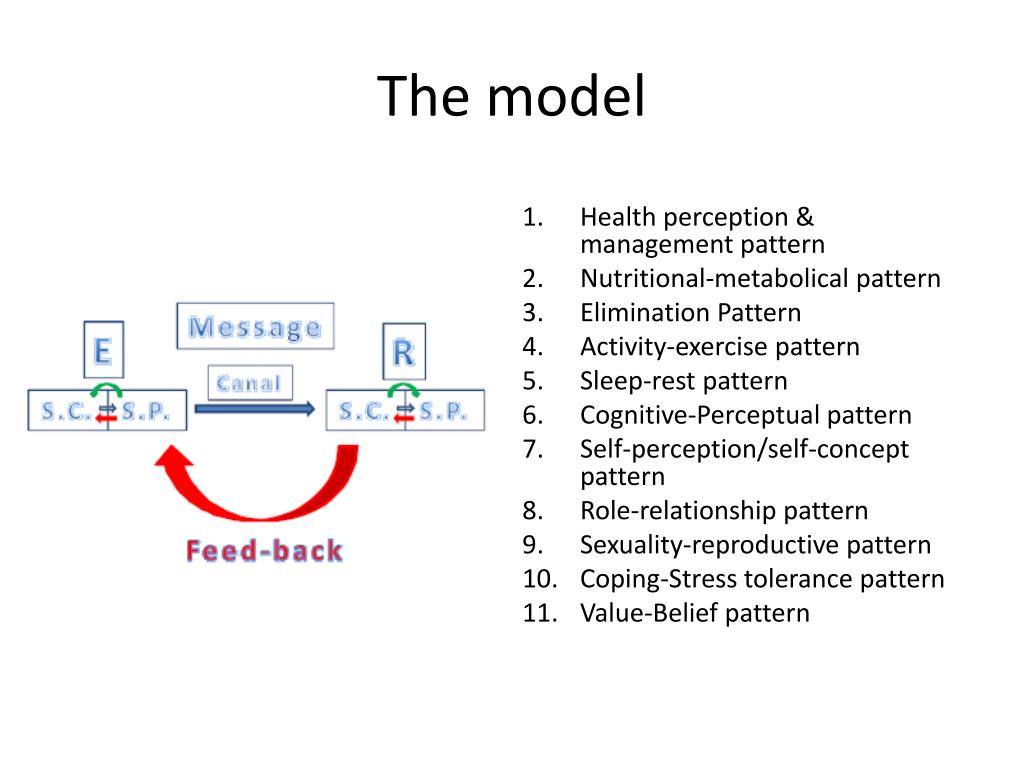 The model

Message

E

R

Canal

S.C. S.P.

S.C. S.P.

Feed-back

1. Health perception & management pattern
2. Nutritional-metabolical pattern
3. Elimination Pattern
4. Activity-exercise pattern
5. Sleep-rest pattern
6. Cognitive-Perceptual pattern
7. Self-perception/self-concept pattern
8. Role-relationship pattern
9. Sexuality-reproductive pattern
10. Coping-Stress tolerance pattern
11. Value-Belief pattern